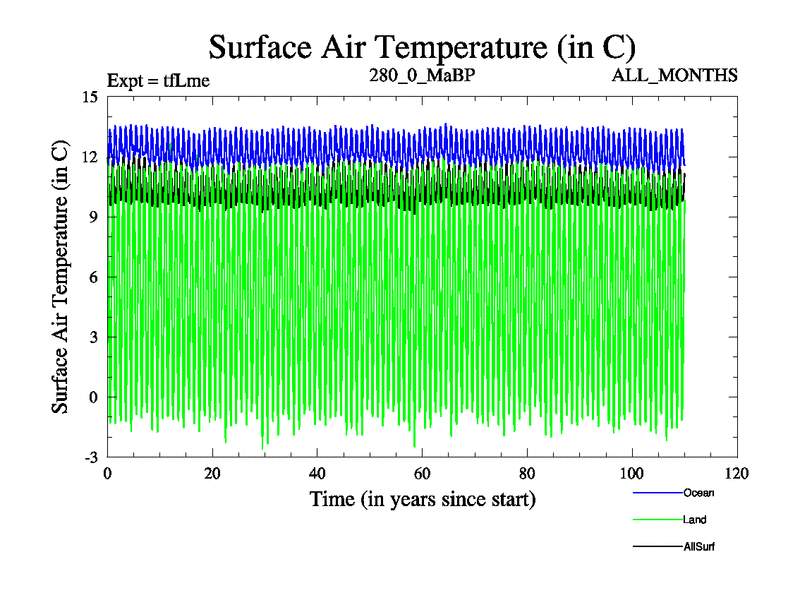 Surface Air Temperature (in C)

Expt = tfLme
280_0_MaBP
ALL_MONTHS

Surface Air Temperature (in C)

15
12
9
6
3
0
-3

0
20
40
60
80
100
120

Time (in years since start)

Ocean
Land
AllSurf